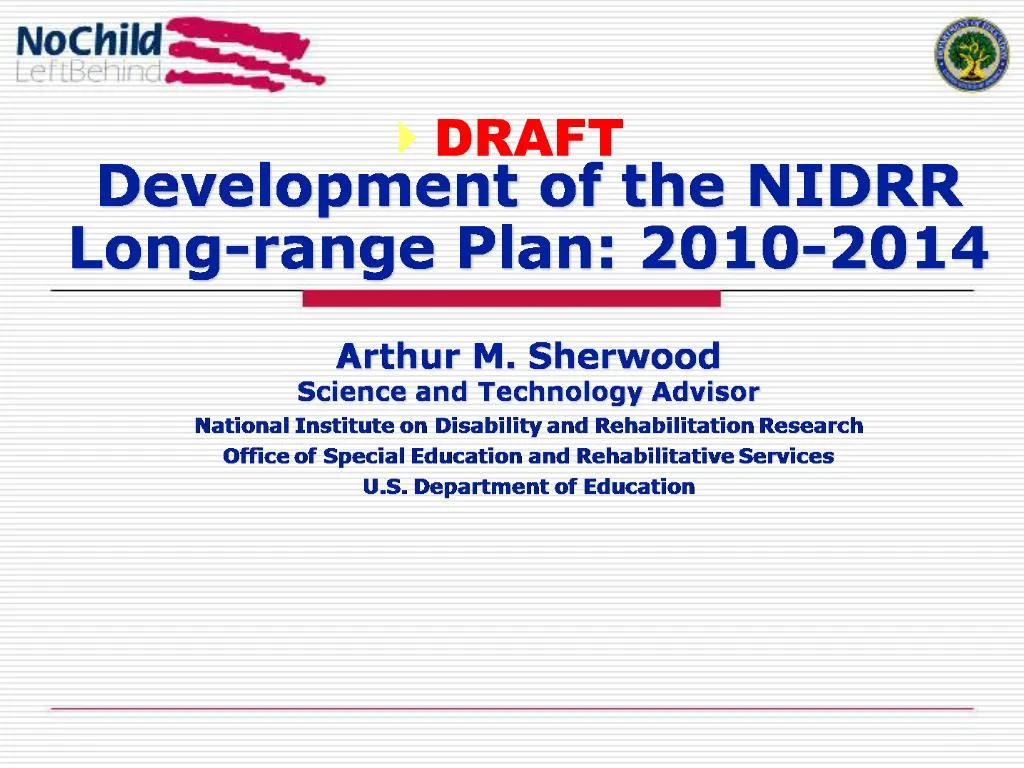 NoChild LeftBehind

DRAFT

Development of the NIDRR Long-range Plan: 2010-2014

Arthur M. Sherwood
Science and Technology Advisor
National Institute on Disability and Rehabilitation Research
Office of Special Education and Rehabilitative Services
U.S. Department of Education